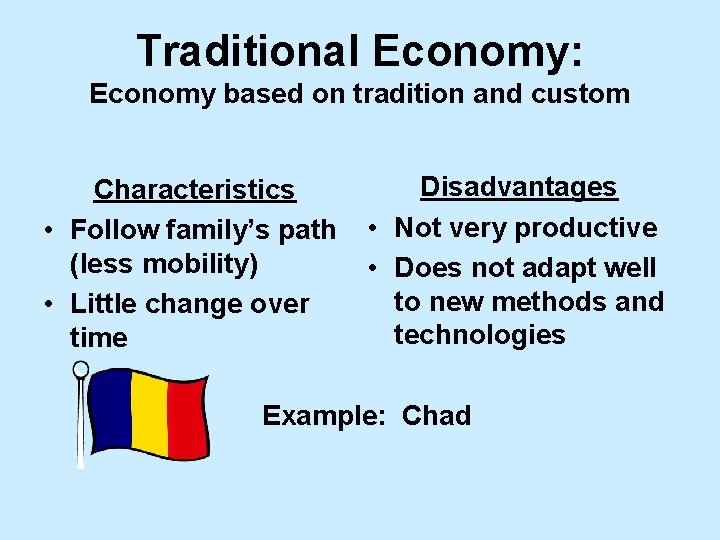 Traditional Economy:
Economy based on tradition and custom

Characteristics
• Follow family's path (less mobility)
• Little change over time

Disadvantages
• Not very productive
• Does not adapt well to new methods and technologies

Example: Chad